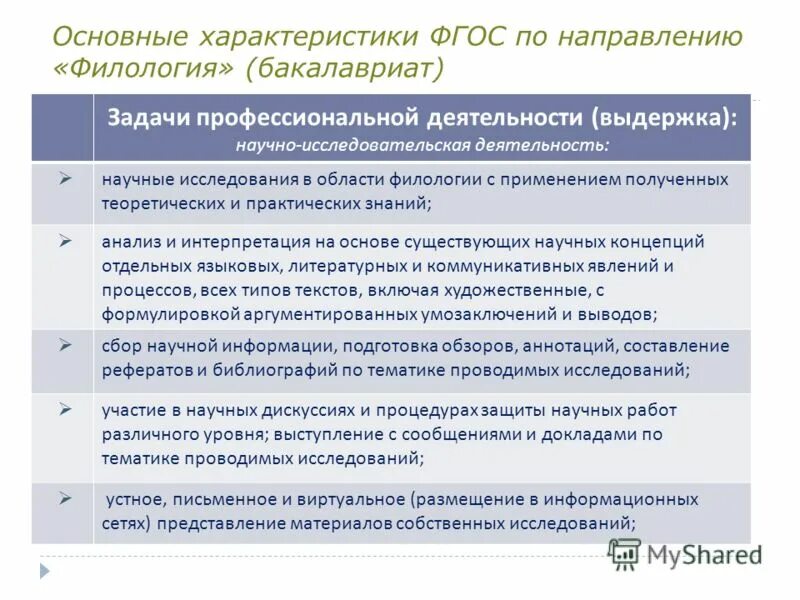 Основные характеристики ФГОС по направлению «Филология» (бакалавриат)

|  | Задачи профессиональной деятельности (выдержка): научно-исследовательская деятельность: |
|---|---|
| ➢ | научные исследования в области филологии с применением полученных теоретических и практических знаний; |
| ➢ | анализ и интерпретация на основе существующих научных концепций отдельных языковых, литературных и коммуникативных явлений и процессов, всех типов текстов, включая художественные, с формулировкой аргументированных умозаключений и выводов; |
| ➢ | сбор научной информации, подготовка обзоров, аннотаций, составление рефератов и библиографий по тематике проводимых исследований; |
| ➢ | участие в научных дискуссиях и процедурах защиты научных работ различного уровня; выступление с сообщениями и докладами по тематике проводимых исследований; |
| ➢ | устное, письменное и виртуальное (размещение в информационных сетях) представление материалов собственных исследований; |

MyShared